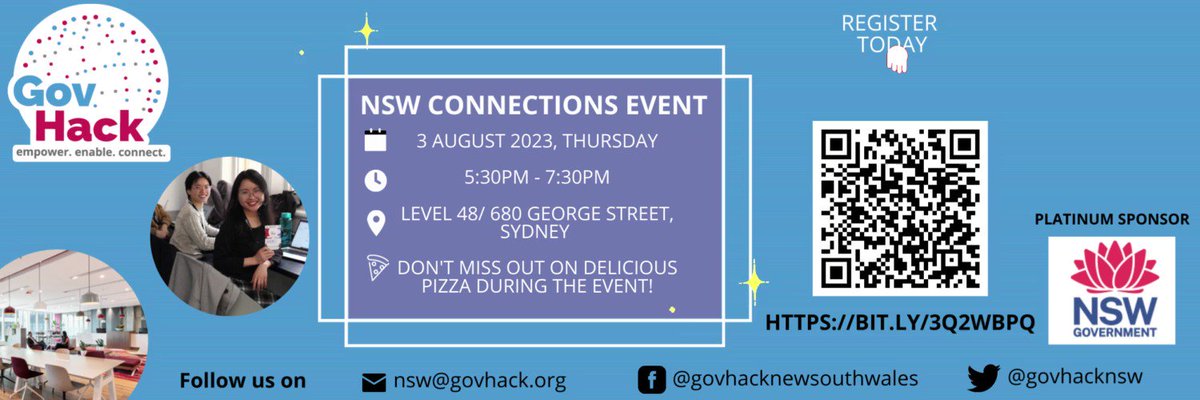 Gov Hack
empower. enable. connect.

NSW CONNECTIONS EVENT

3 AUGUST 2023, THURSDAY

5:30PM - 7:30PM

LEVEL 48/ 680 GEORGE STREET, SYDNEY

DON'T MISS OUT ON DELICIOUS PIZZA DURING THE EVENT!

REGISTER TODAY

HTTPS://BIT.LY/3Q2WBPQ

PLATINUM SPONSOR

NSW GOVERNMENT

Follow us on

nsw@govhack.org

@govhacknewsouthwales

@govhacknsw